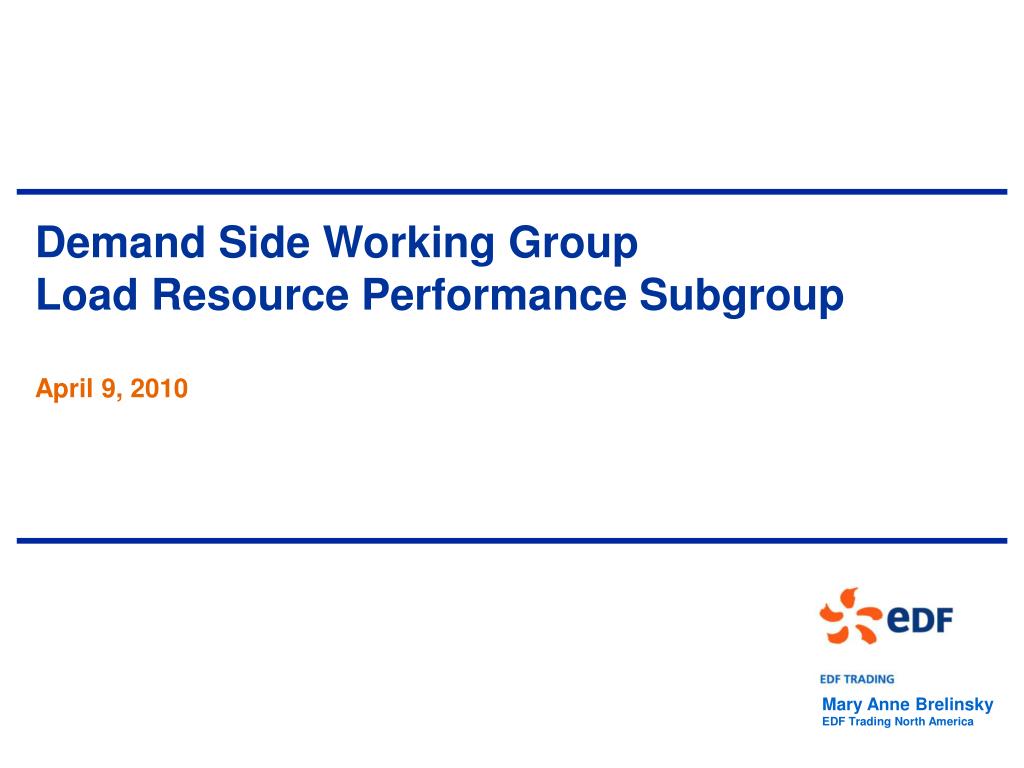 Demand Side Working Group
Load Resource Performance Subgroup

April 9, 2010

eDF

EDF TRADING

Mary Anne Brelinsky
EDF Trading North America